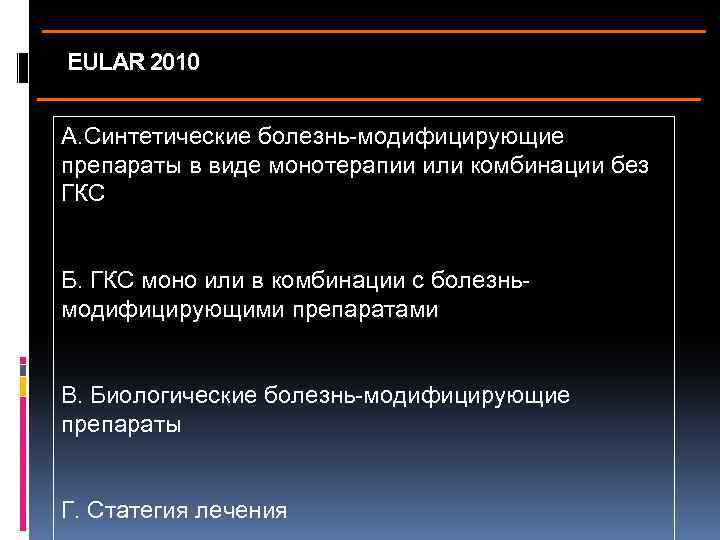 EULAR 2010

А.Синтетические болезнь-модифицирующие препараты в виде монотерапии или комбинации без ГКС

Б. ГКС моно или в комбинации с болезнь-модифицирующими препаратами

В. Биологические болезнь-модифицирующие препараты

Г. Статегия лечения